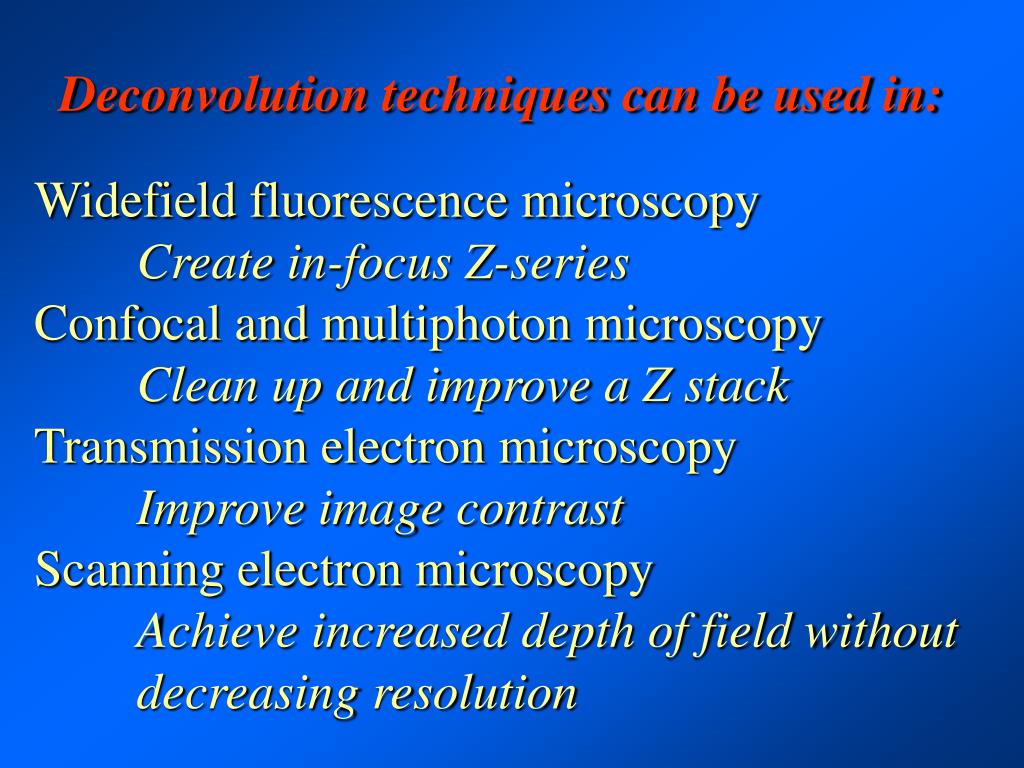 Deconvolution techniques can be used in:

Widefield fluorescence microscopy
Create in-focus Z-series
Confocal and multiphoton microscopy
Clean up and improve a Z stack
Transmission electron microscopy
Improve image contrast
Scanning electron microscopy
Achieve increased depth of field without decreasing resolution